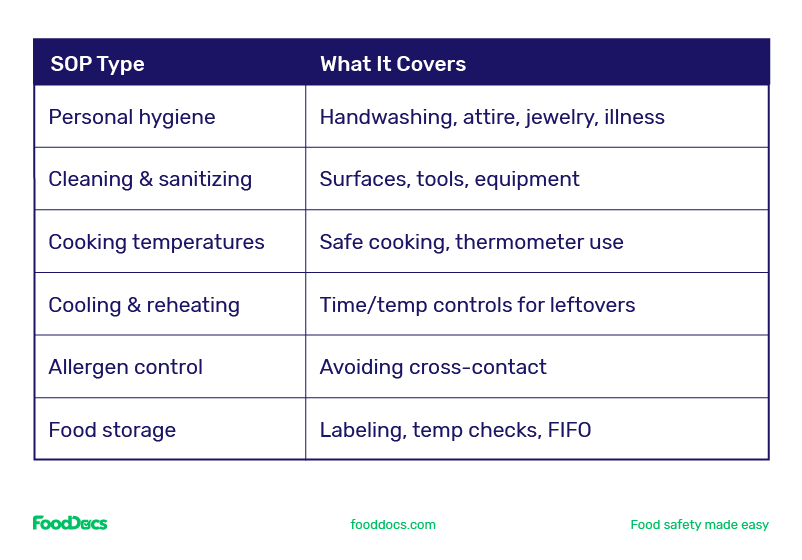 | SOP Type | What It Covers |
|---|---|
| Personal hygiene | Handwashing, attire, jewelry, illness |
| Cleaning & sanitizing | Surfaces, tools, equipment |
| Cooking temperatures | Safe cooking, thermometer use |
| Cooling & reheating | Time/temp controls for leftovers |
| Allergen control | Avoiding cross-contact |
| Food storage | Labeling, temp checks, FIFO |

FoodDocs

fooddocs.com

Food safety made easy